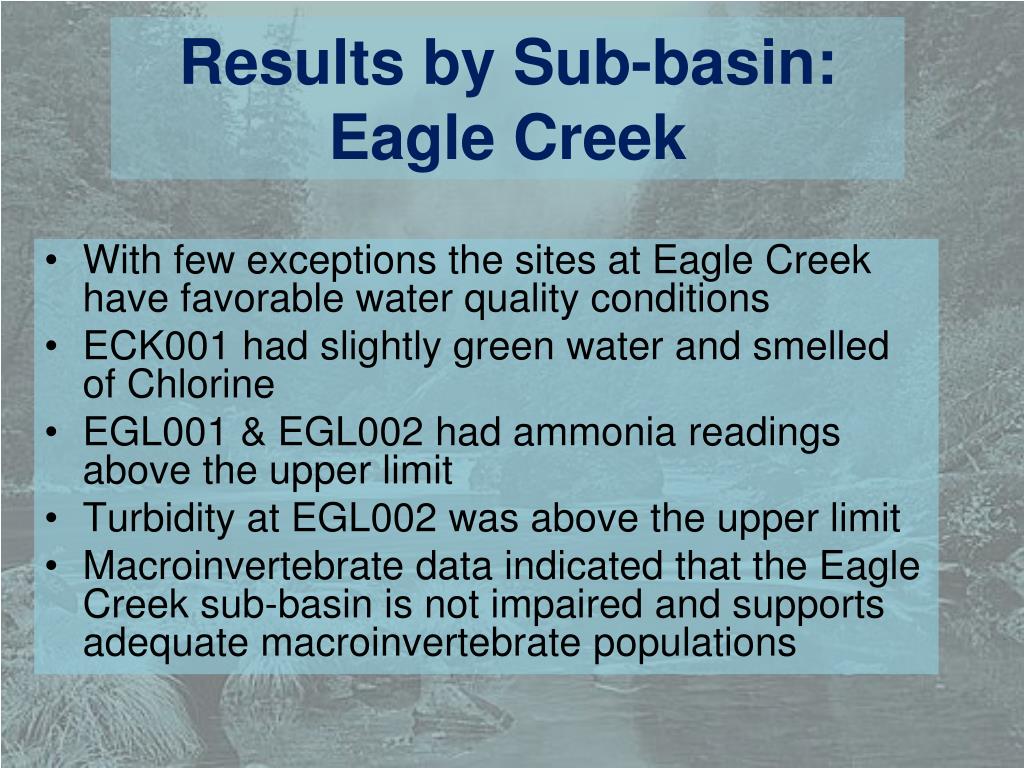 Results by Sub-basin: Eagle Creek

• With few exceptions the sites at Eagle Creek have favorable water quality conditions
• ECK001 had slightly green water and smelled of Chlorine
• EGL001 & EGL002 had ammonia readings above the upper limit
• Turbidity at EGL002 was above the upper limit
• Macroinvertebrate data indicated that the Eagle Creek sub-basin is not impaired and supports adequate macroinvertebrate populations